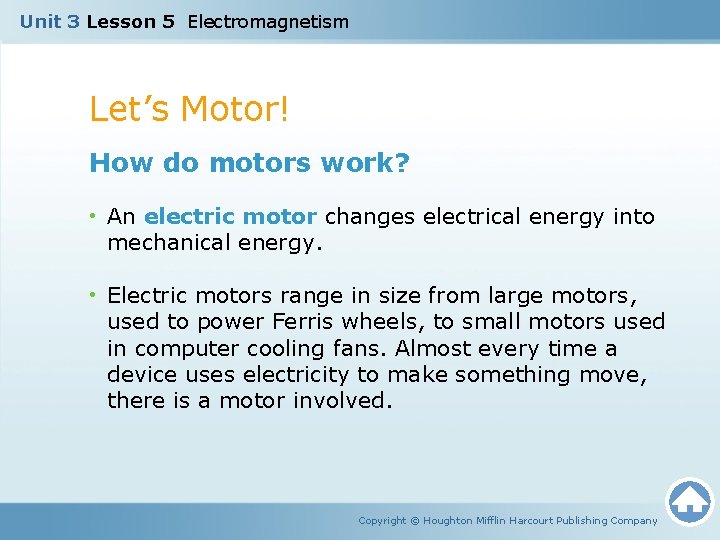 Unit 3 Lesson 5 Electromagnetism

Let’s Motor!

How do motors work?

• An electric motor changes electrical energy into mechanical energy.

• Electric motors range in size from large motors, used to power Ferris wheels, to small motors used in computer cooling fans. Almost every time a device uses electricity to make something move, there is a motor involved.

Copyright © Houghton Mifflin Harcourt Publishing Company